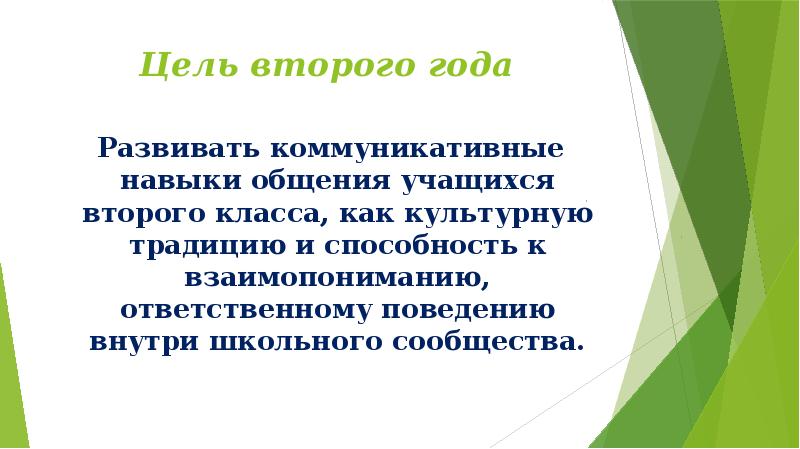 Цель второго года

Развивать коммуникативные навыки общения учащихся второго класса, как культурную традицию и способность к взаимопониманию, ответственному поведению внутри школьного сообщества.